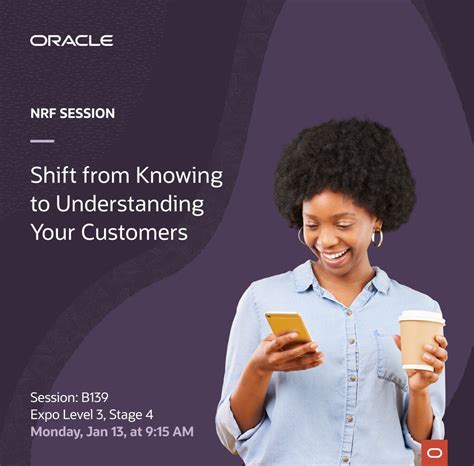 ORACLE

NRF SESSION

Shift from Knowing to Understanding Your Customers

Session: B139
Expo Level 3, Stage 4
Monday, Jan 13, at 9:15 AM